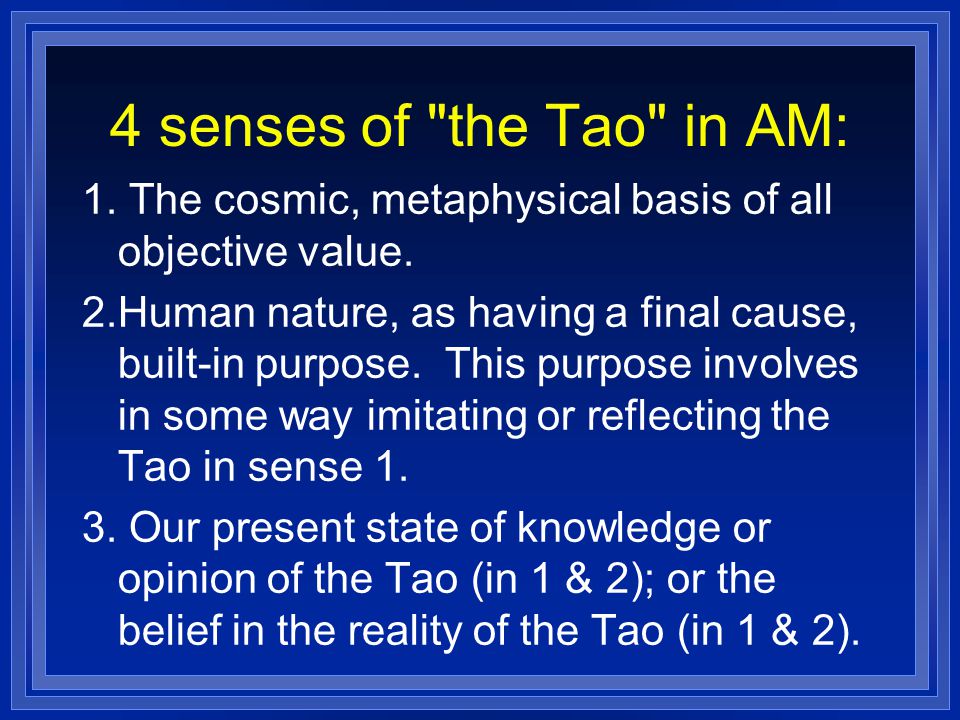 4 senses of "the Tao" in AM:

1. The cosmic, metaphysical basis of all objective value.

2.Human nature, as having a final cause, built-in purpose.  This purpose involves in some way imitating or reflecting the Tao in sense 1.

3. Our present state of knowledge or opinion of the Tao (in 1 & 2); or the belief in the reality of the Tao (in 1 & 2).